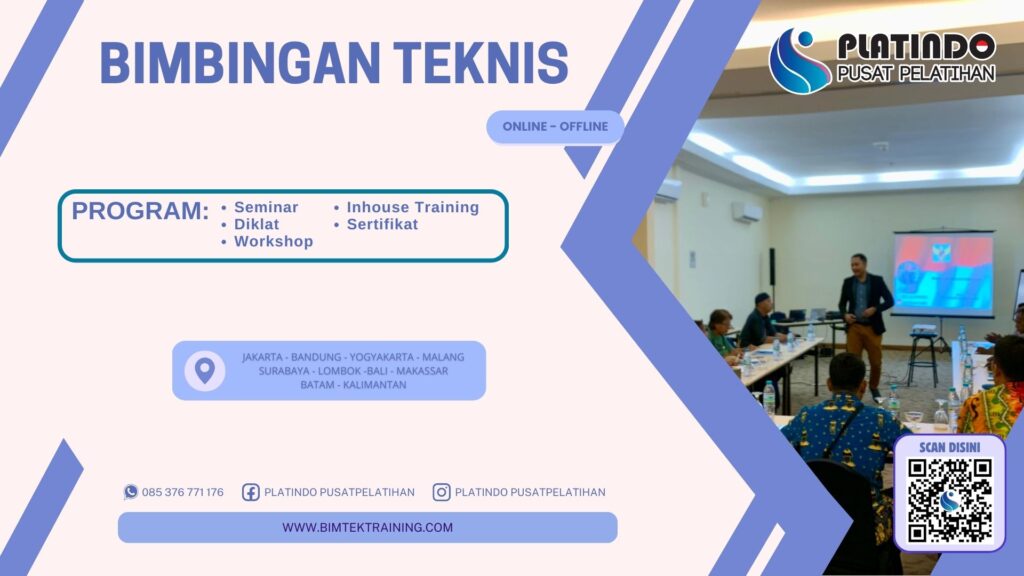 BIMBINGAN TEKNIS

PLATINDO
PUSAT PELATIHAN

ONLINE - OFFLINE

PROGRAM:
• Seminar
• Diklat
• Workshop
• Inhouse Training
• Sertifikat

JAKARTA - BANDUNG - YOGYAKARTA - MALANG
SURABAYA - LOMBOK -BALI - MAKASSAR
BATAM - KALIMANTAN

085 376 771 176
PLATINDO PUSATPELATIHAN
PLATINDO PUSATPELATIHAN

WWW.BIMTEKTRAINING.COM

SCAN DISINI